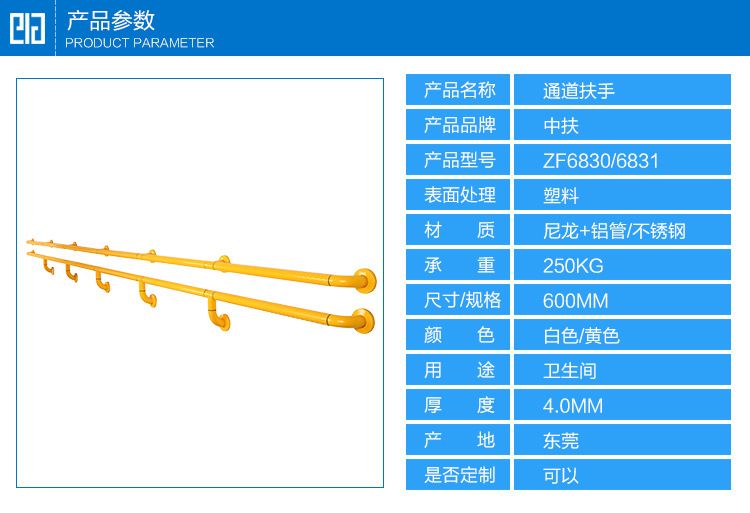 产品参数
PRODUCT PARAMETER

| 产品名称 | 通道扶手 |
|---|---|
| 产品品牌 | 中扶 |
| 产品型号 | ZF6830/6831 |
| 表面处理 | 塑料 |
| 材　质 | 尼龙+铝管/不锈钢 |
| 承　重 | 250KG |
| 尺寸/规格 | 600MM |
| 颜　色 | 白色/黄色 |
| 用　途 | 卫生间 |
| 厚　度 | 4.0MM |
| 产　地 | 东莞 |
| 是否定制 | 可以 |